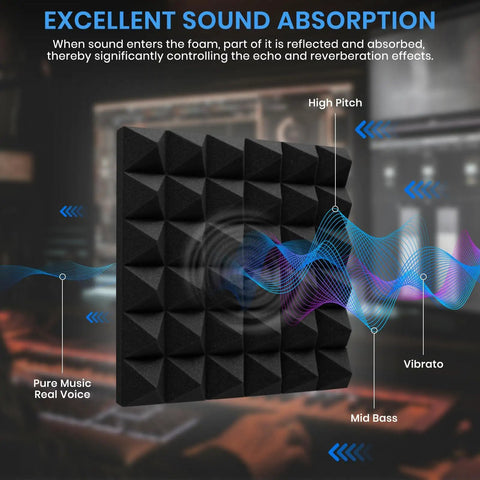 EXCELLENT SOUND ABSORPTION

When sound enters the foam, part of it is reflected and absorbed, thereby significantly controlling the echo and reverberation effects.

High Pitch

Pure Music
Real Voice

Vibrato

Mid Bass